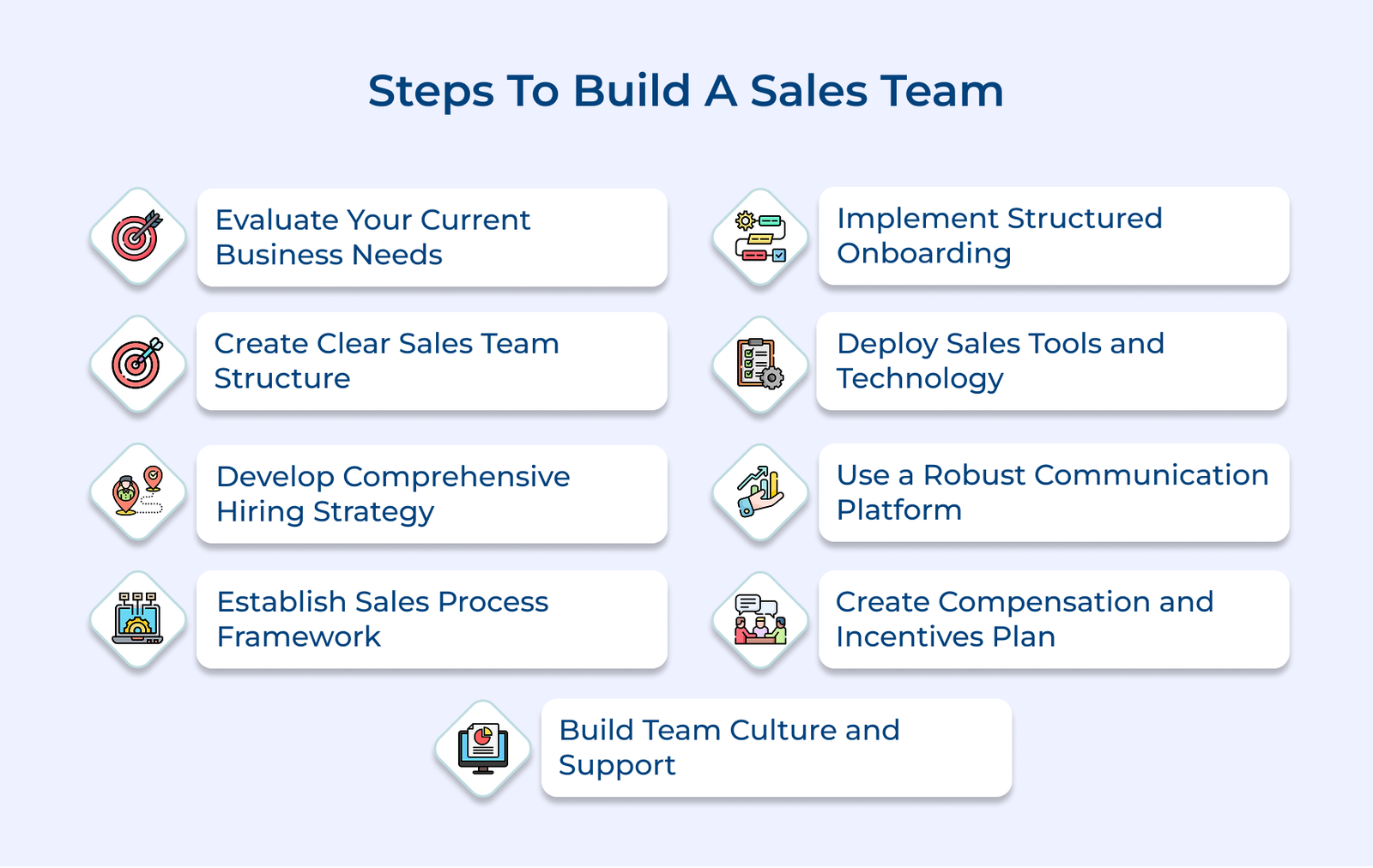 Steps To Build A Sales Team

Evaluate Your Current Business Needs

Create Clear Sales Team Structure

Develop Comprehensive Hiring Strategy

Establish Sales Process Framework

Implement Structured Onboarding

Deploy Sales Tools and Technology

Use a Robust Communication Platform

Create Compensation and Incentives Plan

Build Team Culture and Support